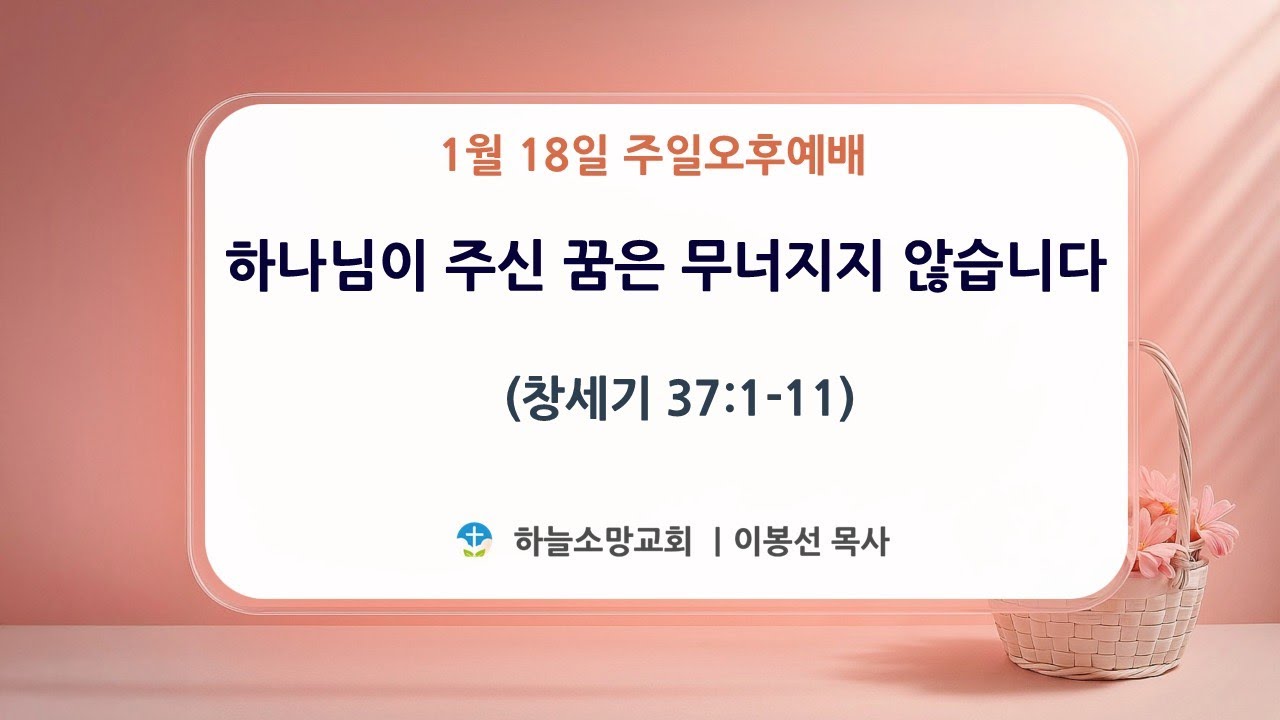 1월 18일 주일오후예배

하나님이 주신 꿈은 무너지지 않습니다

(창세기 37:1-11)

하늘소망교회 | 이봉선 목사